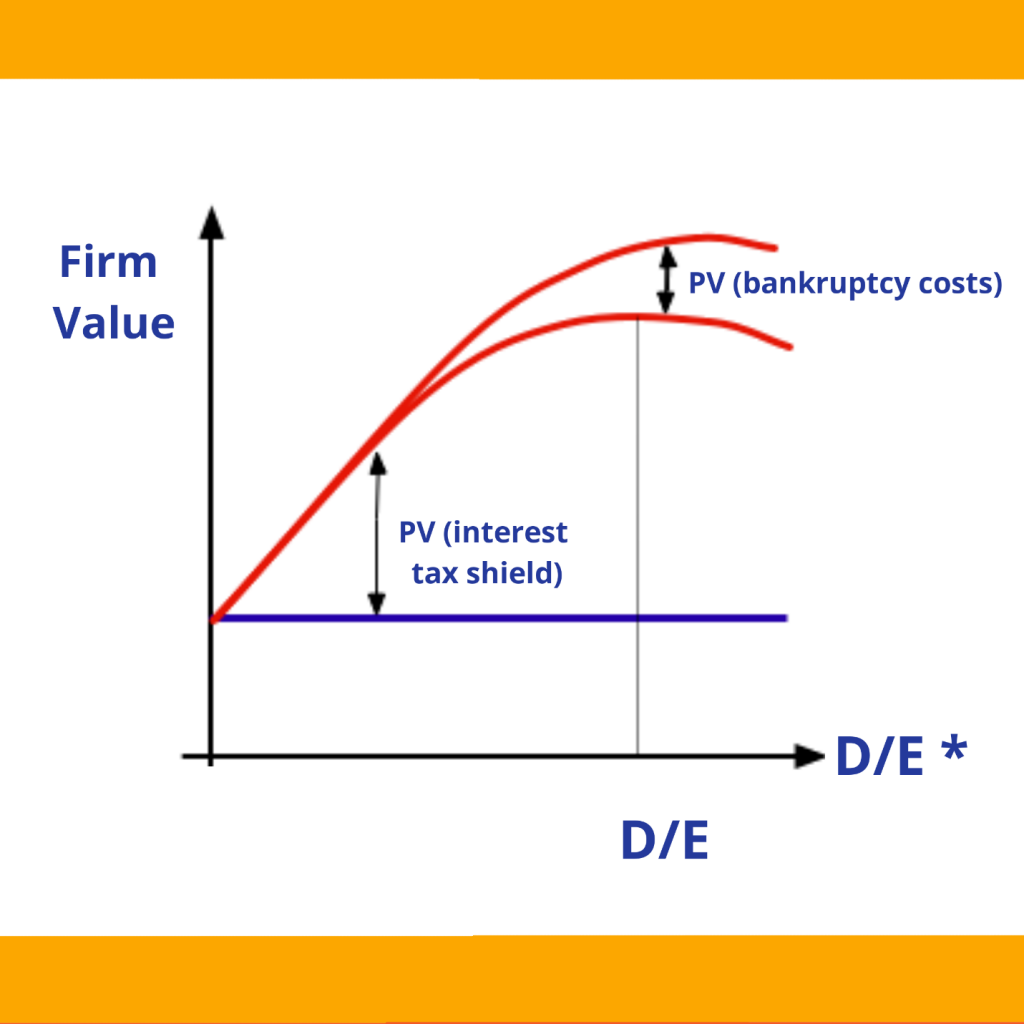 Firm Value

PV (bankruptcy costs)

PV (interest tax shield)

D/E *

D/E